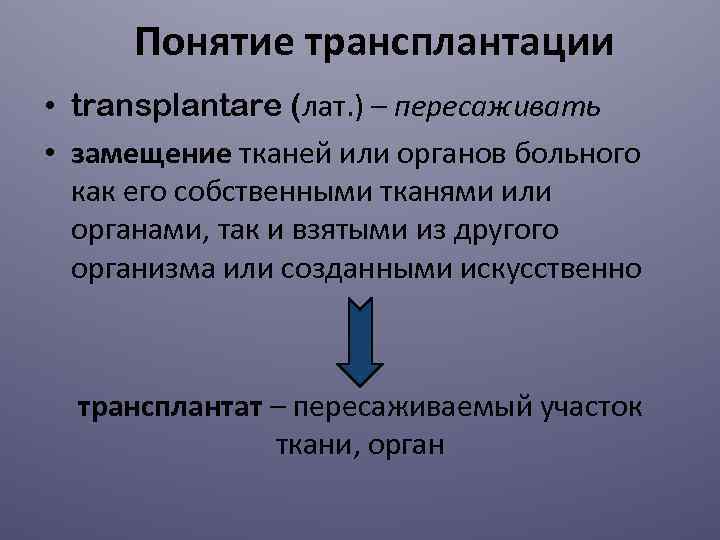 Понятие трансплантации

• transplantare (лат.) – пересаживать

• замещение тканей или органов больного как его собственными тканями или органами, так и взятыми из другого организма или созданными искусственно

трансплантат – пересаживаемый участок ткани, орган